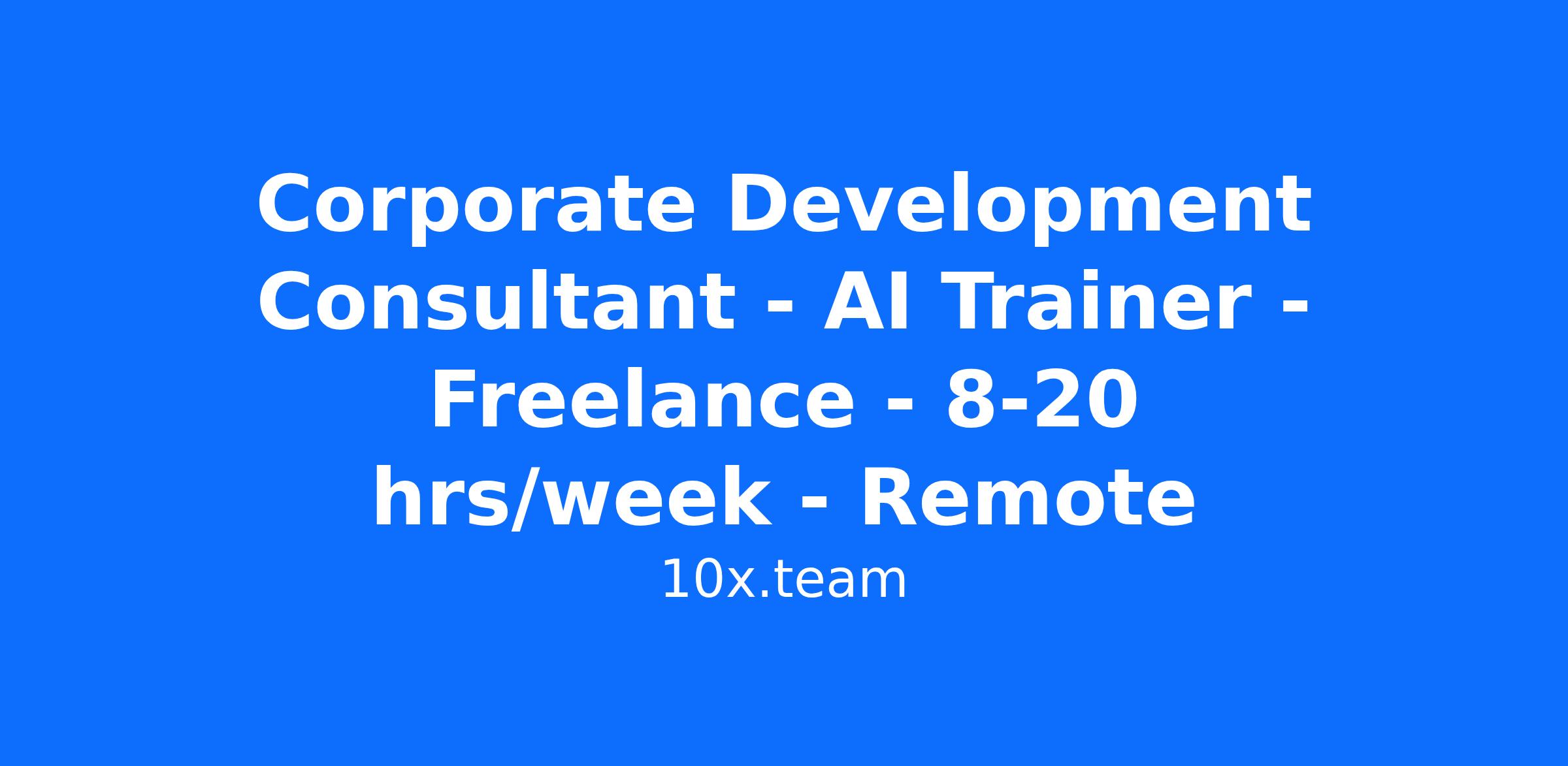 Corporate Development Consultant - AI Trainer - Freelance - 8-20 hrs/week - Remote

10x.team